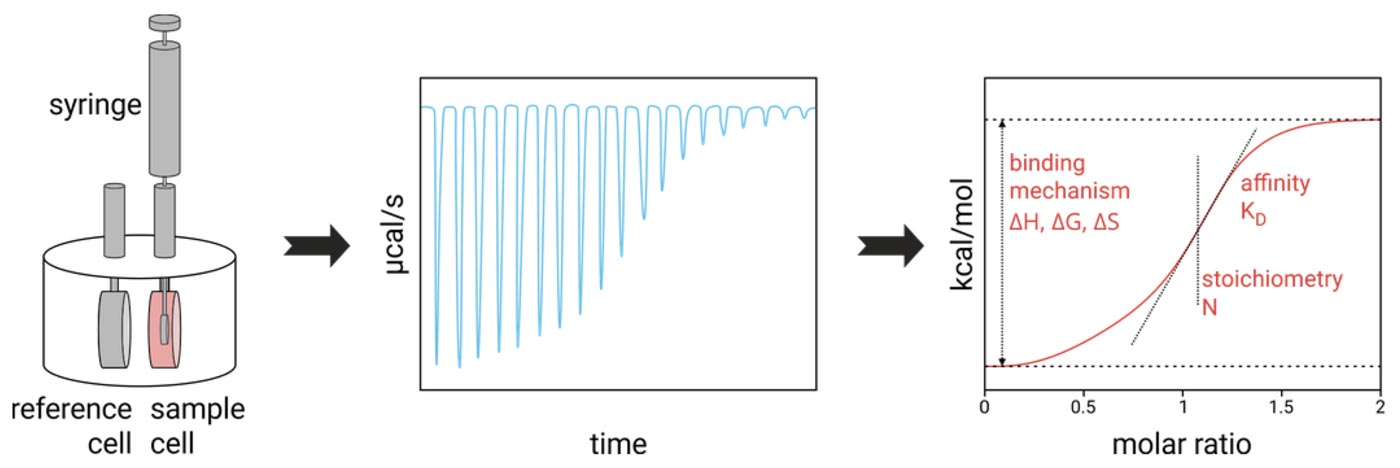 syringe

reference cell

sample cell

µcal/s

time

kcal/mol

binding mechanism $\Delta H$, $\Delta G$, $\Delta S$

affinity $K_D$

stoichiometry N

0
0.5
1
1.5
2

molar ratio